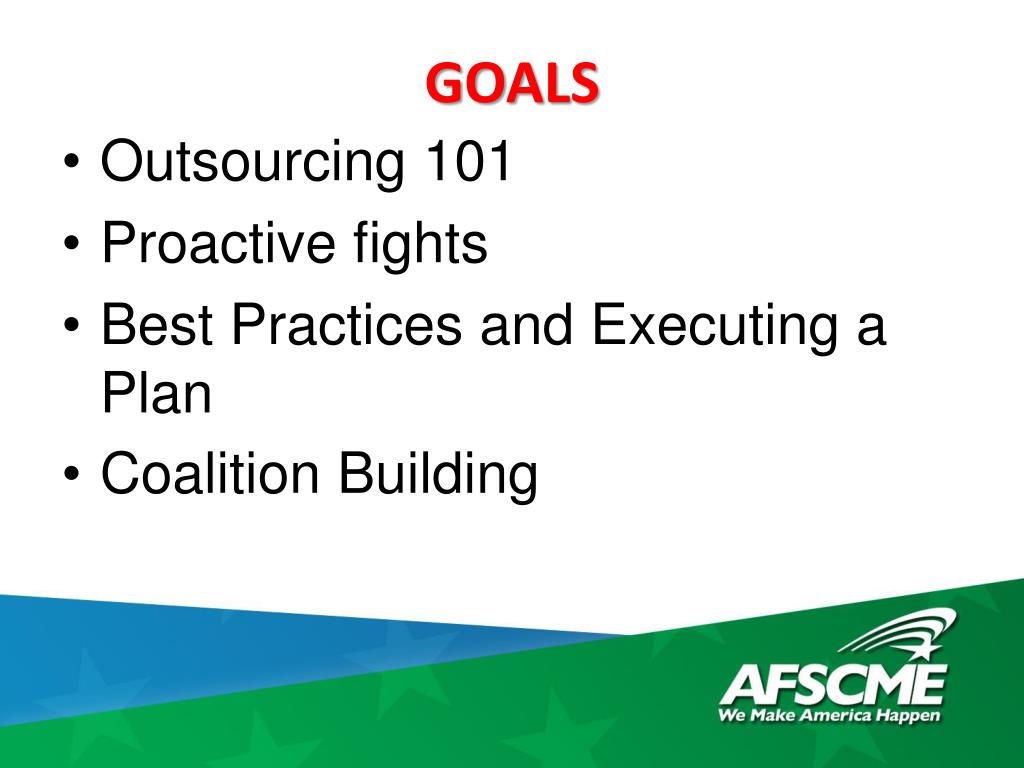 GOALS

• Outsourcing 101
• Proactive fights
• Best Practices and Executing a Plan
• Coalition Building

AFSCME
We Make America Happen